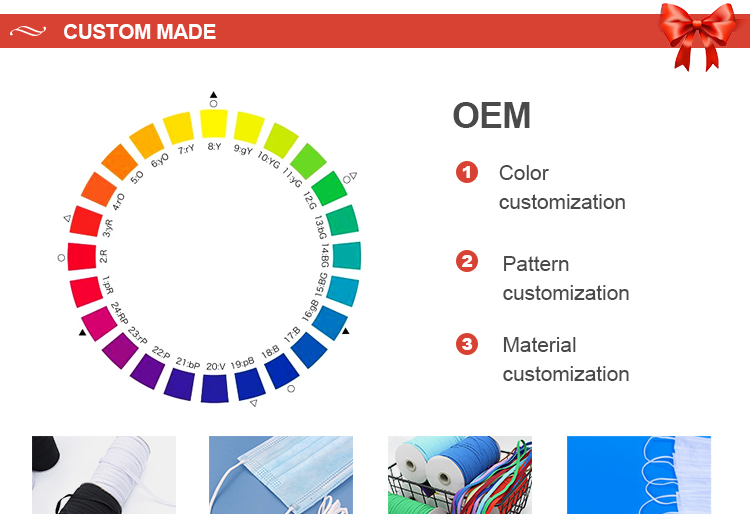 CUSTOM MADE

8:Y
9:gY
10:YG
11:yG
12:G
13:bG
14:BG
15:BG
16:gB
17:B
18:B
19:pB
20:V
21:bP
22:P
23:rP
24:RP
1:pR
2:R
3:yR
4:rO
5:O
6:yO
7:rY

OEM

1 Color customization

2 Pattern customization

3 Material customization